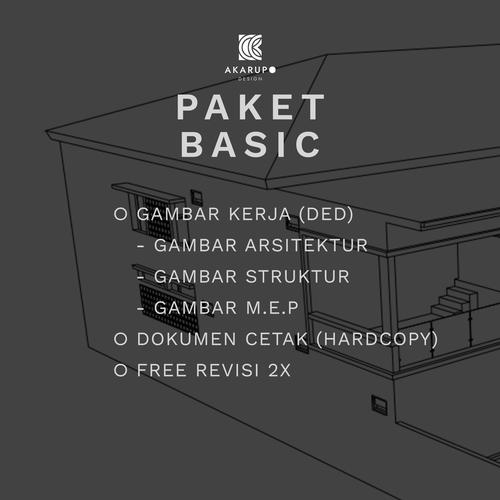 AKARUPO
DESIGN

PAKET
BASIC

O GAMBAR KERJA (DED)
- GAMBAR ARSITEKTUR
- GAMBAR STRUKTUR
- GAMBAR M.E.P
O DOKUMEN CETAK (HARDCOPY)
O FREE REVISI 2X